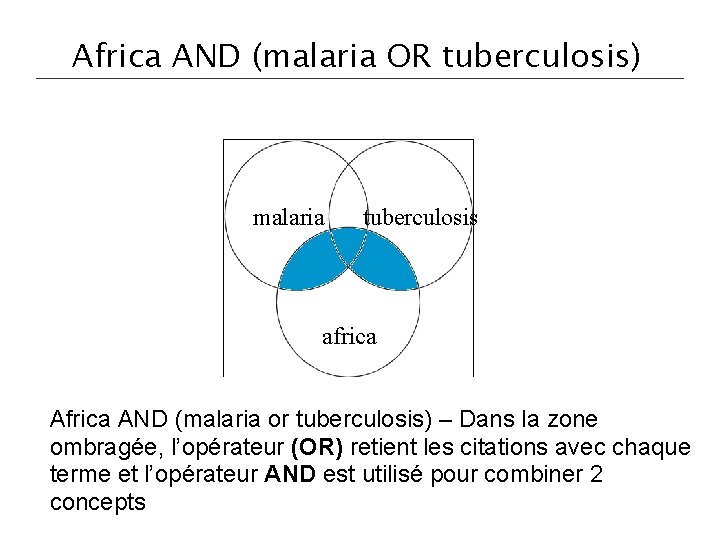 Africa AND (malaria OR tuberculosis)

malaria

tuberculosis

africa

Africa AND (malaria or tuberculosis) – Dans la zone ombragée, l'opérateur **(OR)** retient les citations avec chaque terme et l'opérateur **AND** est utilisé pour combiner 2 concepts